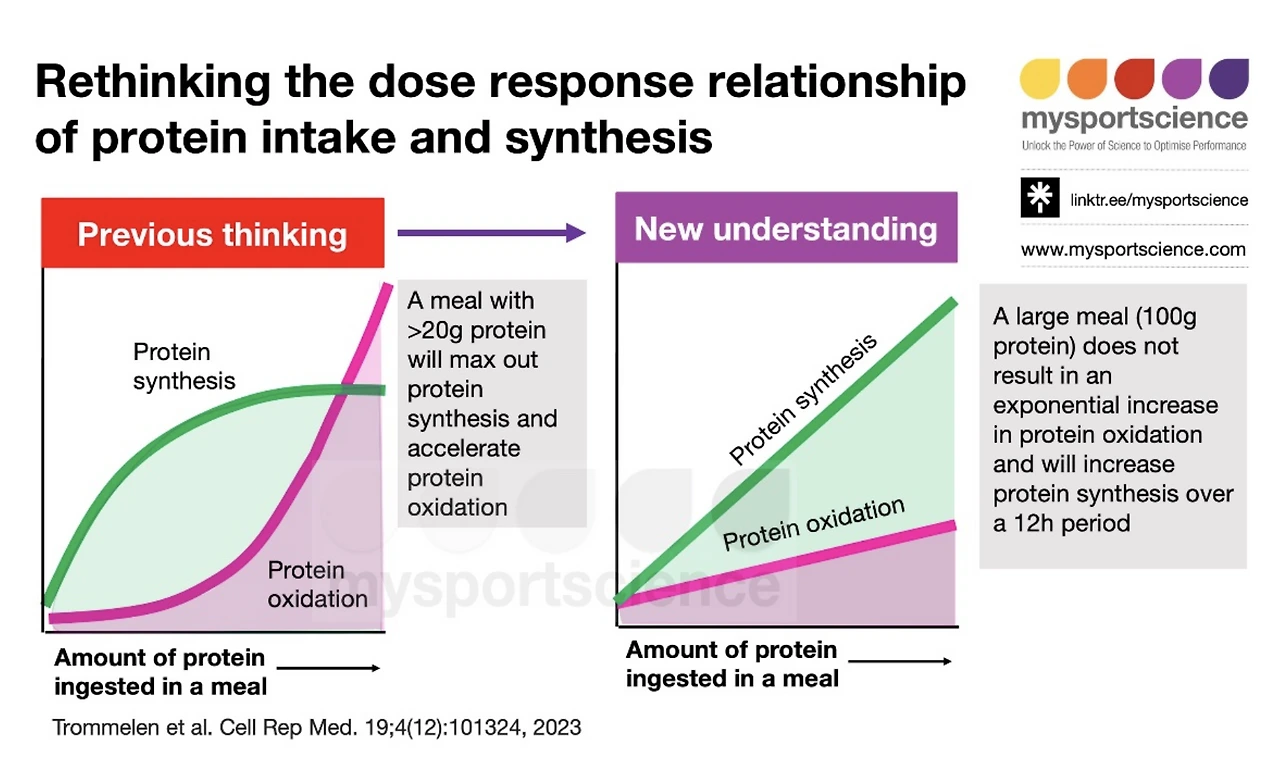 Rethinking the dose response relationship of protein intake and synthesis

mysportscience
Unlock the Power of Science to Optimise Performance

linktr.ee/mysportscience
www.mysportscience.com

Previous thinking

Protein synthesis

Protein oxidation

A meal with >20g protein will max out protein synthesis and accelerate protein oxidation

Amount of protein ingested in a meal

New understanding

Protein synthesis

Protein oxidation

A large meal (100g protein) does not result in an exponential increase in protein oxidation and will increase protein synthesis over a 12h period

Amount of protein ingested in a meal

mysportscience

Trommelen et al. Cell Rep Med. 19;4(12):101324, 2023